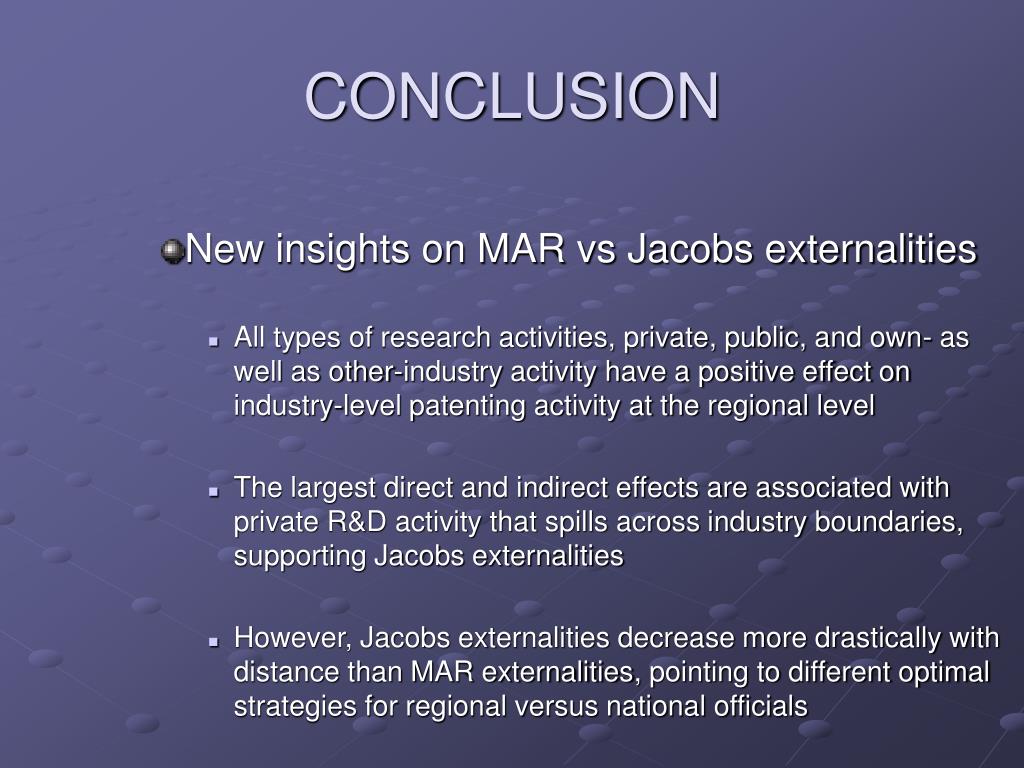 CONCLUSION

New insights on MAR vs Jacobs externalities

All types of research activities, private, public, and own- as well as other-industry activity have a positive effect on industry-level patenting activity at the regional level

The largest direct and indirect effects are associated with private R&D activity that spills across industry boundaries, supporting Jacobs externalities

However, Jacobs externalities decrease more drastically with distance than MAR externalities, pointing to different optimal strategies for regional versus national officials